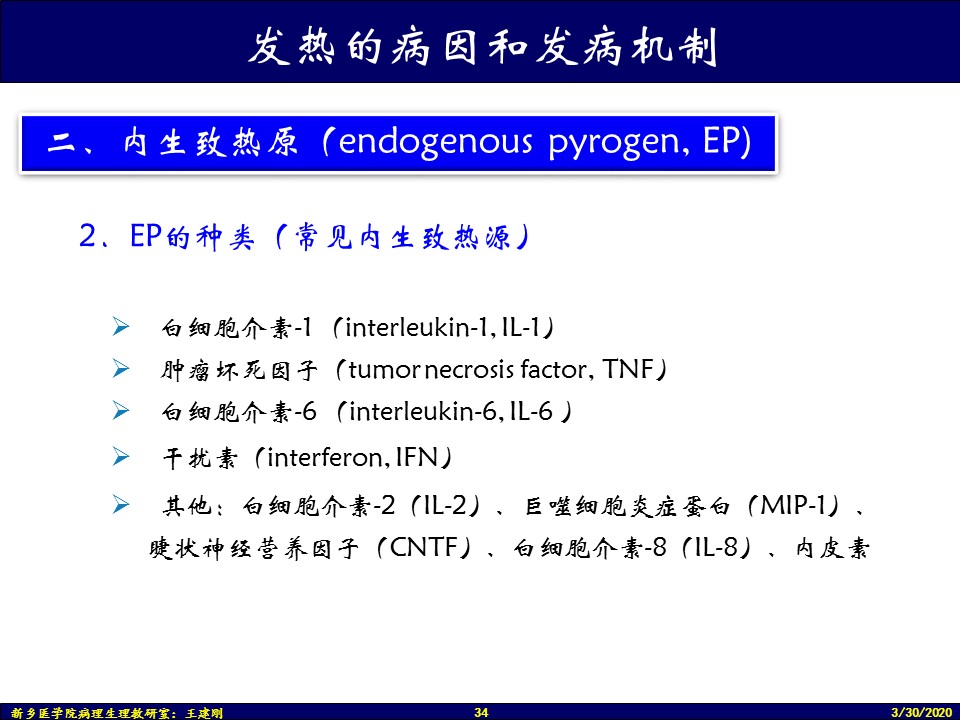 发热的病因和发病机制

二、内生致热原（endogenous pyrogen, EP)

2、EP的种类（常见内生致热源）

➢ 白细胞介素-1（interleukin-1, IL-1）
➢ 肿瘤坏死因子（tumor necrosis factor, TNF）
➢ 白细胞介素-6（interleukin-6, IL-6 ）
➢ 干扰素（interferon, IFN）
➢ 其他：白细胞介素-2（IL-2）、巨噬细胞炎症蛋白（MIP-1）、睫状神经营养因子（CNTF）、白细胞介素-8（IL-8）、内皮素

新乡医学院病理生理教研室：王建刚 34 3/30/2020